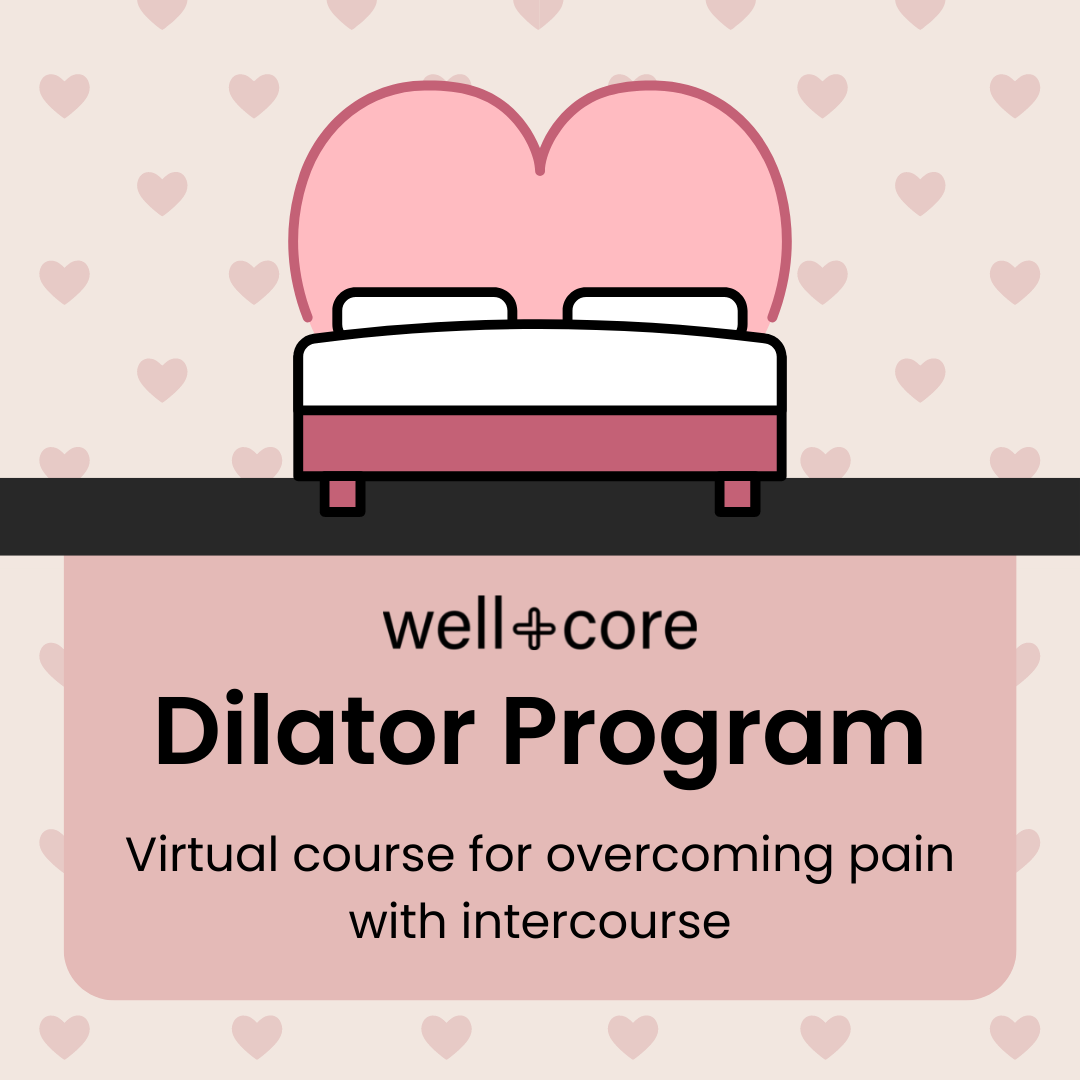 well+core

Dilator Program

Virtual course for overcoming pain with intercourse